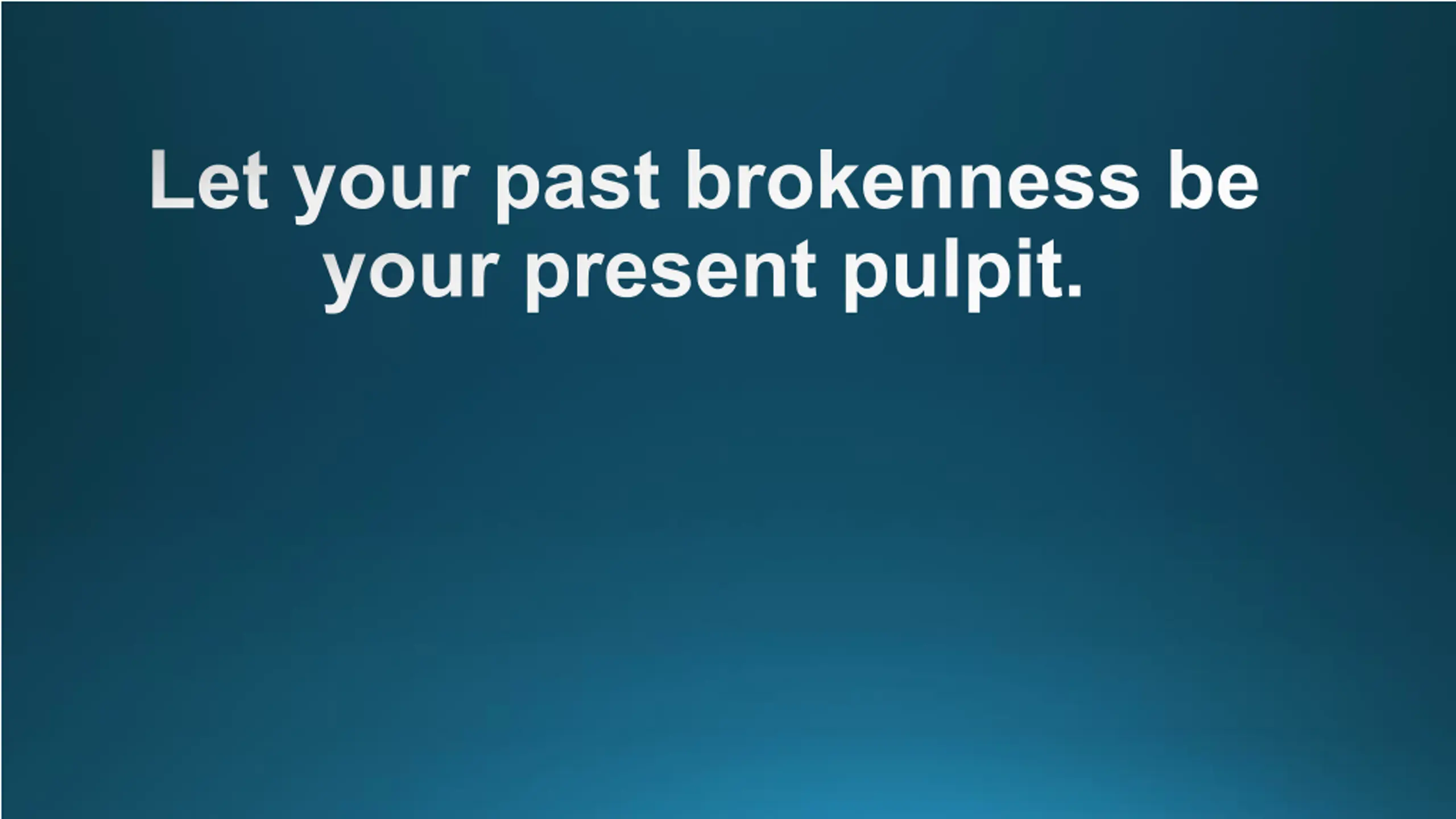 Let your past brokenness be your present pulpit.